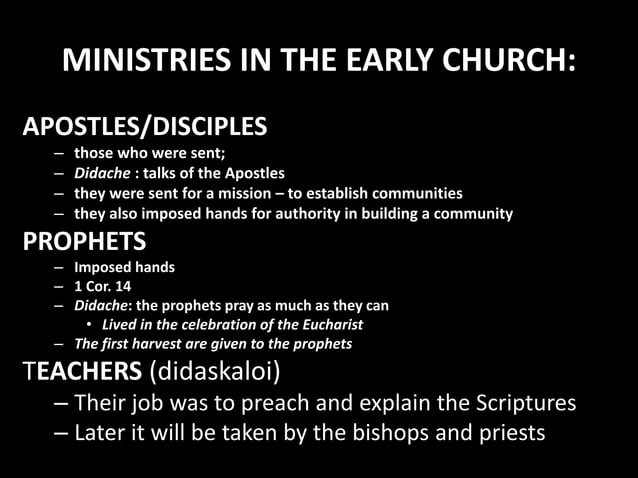 MINISTRIES IN THE EARLY CHURCH:

APOSTLES/DISCIPLES
– those who were sent;
– Didache : talks of the Apostles
– they were sent for a mission – to establish communities
– they also imposed hands for authority in building a community

PROPHETS
– Imposed hands
– 1 Cor. 14
– Didache: the prophets pray as much as they can
• Lived in the celebration of the Eucharist
– The first harvest are given to the prophets

TEACHERS (didaskaloi)
– Their job was to preach and explain the Scriptures
– Later it will be taken by the bishops and priests